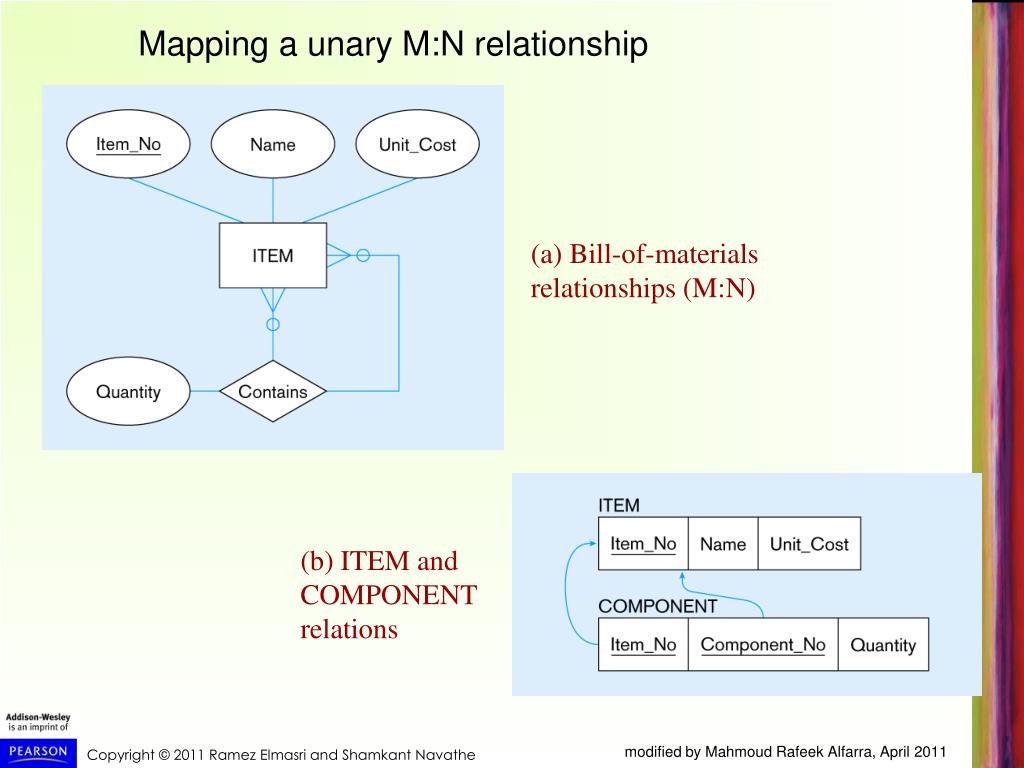 Mapping a unary M:N relationship

Item_No

Name

Unit_Cost

ITEM

Quantity

Contains

(a) Bill-of-materials relationships (M:N)

(b) ITEM and COMPONENT relations

ITEM

| Item_No | Name | Unit_Cost |
|---|---|---|

COMPONENT

| Item_No | Component_No | Quantity |
|---|---|---|

Addison-Wesley is an imprint of

PEARSON

Copyright © 2011 Ramez Elmasri and Shamkant Navathe

modified by Mahmoud Rafeek Alfarra, April 2011